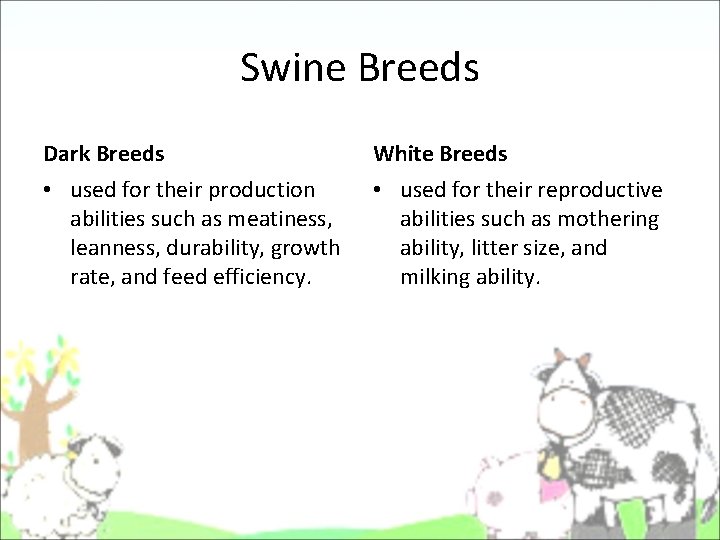 Swine Breeds

Dark Breeds

• used for their production abilities such as meatiness, leanness, durability, growth rate, and feed efficiency.

White Breeds

• used for their reproductive abilities such as mothering ability, litter size, and milking ability.